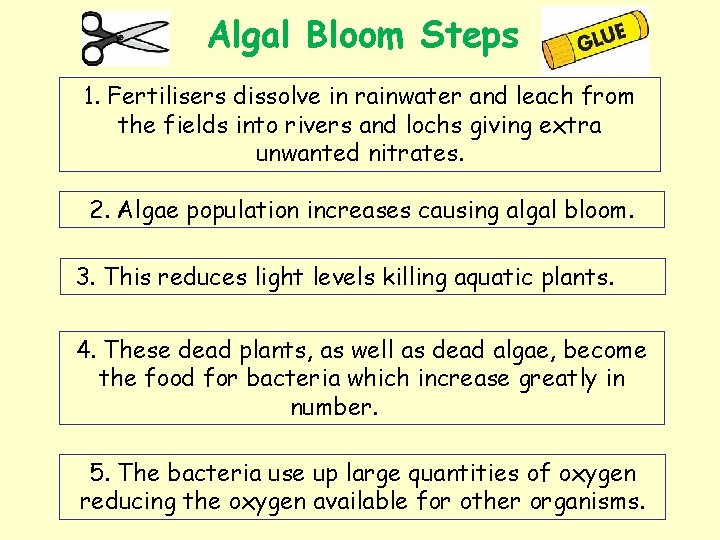 Algal Bloom Steps

GLUE

1. Fertilisers dissolve in rainwater and leach from the fields into rivers and lochs giving extra unwanted nitrates.

2. Algae population increases causing algal bloom.

3. This reduces light levels killing aquatic plants.

4. These dead plants, as well as dead algae, become the food for bacteria which increase greatly in number.

5. The bacteria use up large quantities of oxygen reducing the oxygen available for other organisms.